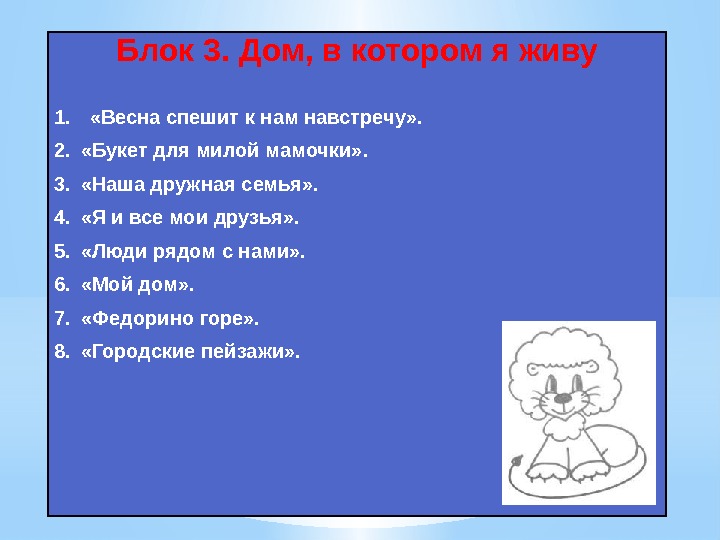 Блок 3. Дом, в котором я живу

1. «Весна спешит к нам навстречу».
2. «Букет для милой мамочки».
3. «Наша дружная семья».
4. «Я и все мои друзья».
5. «Люди рядом с нами».
6. «Мой дом».
7. «Федорино горе».
8. «Городские пейзажи».